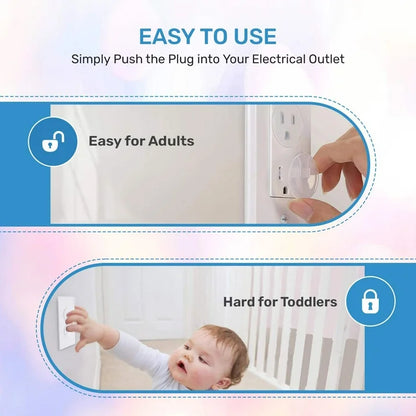 EASY TO USE

Simply Push the Plug into Your Electrical Outlet

Easy for Adults

Hard for Toddlers